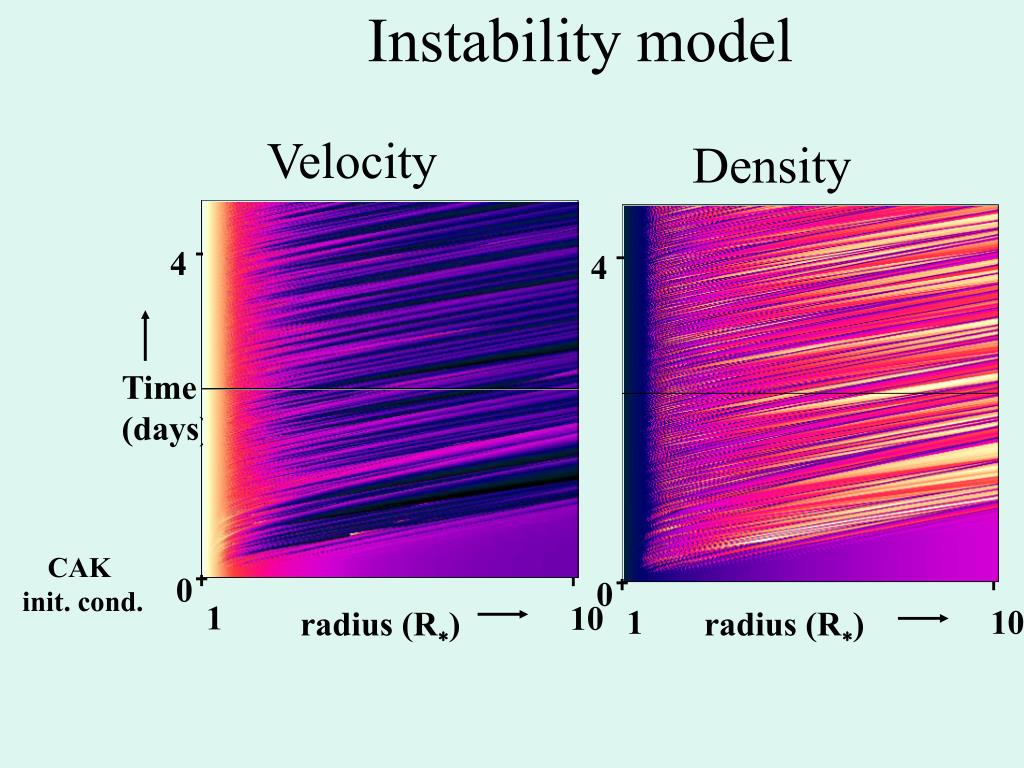 Instability model

Velocity

Density

4

Time (days)

CAK init. cond.

0

1

radius ($R_*$)

10

4

0

1

radius ($R_*$)

10